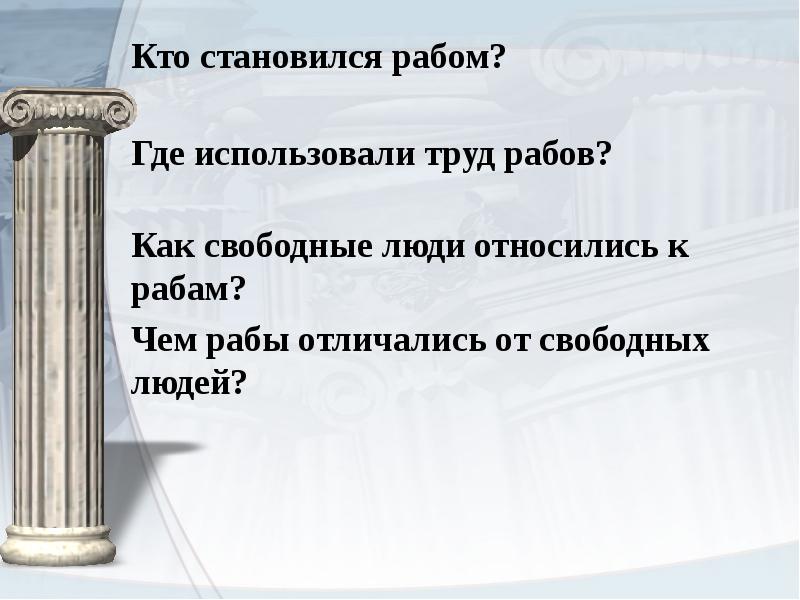 Кто становился рабом?

Где использовали труд рабов?

Как свободные люди относились к рабам?

Чем рабы отличались от свободных людей?